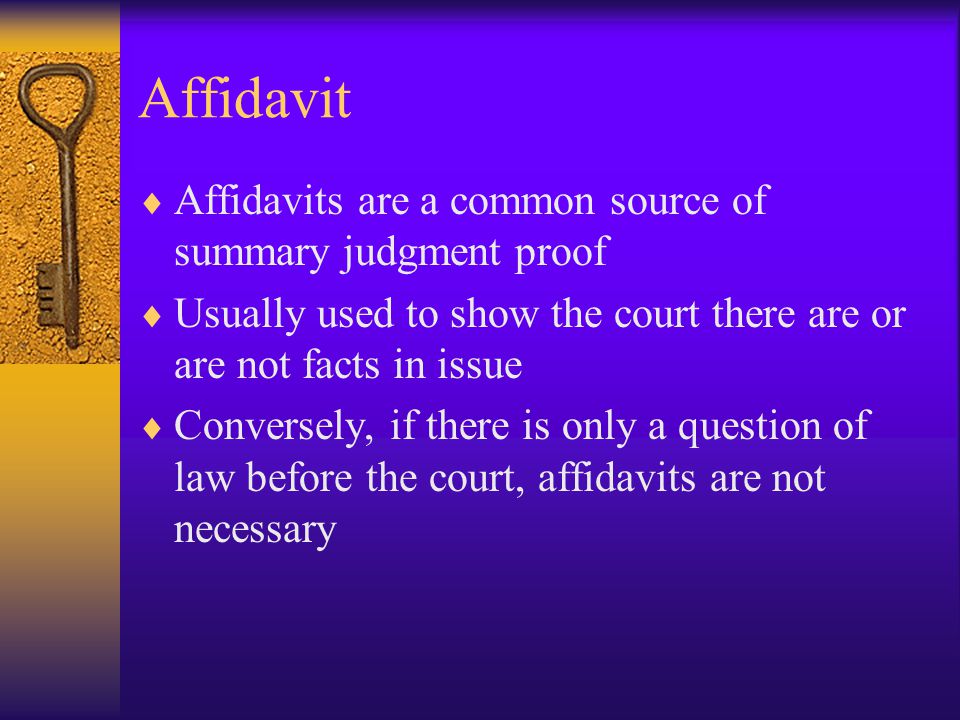 Affidavit

♦ Affidavits are a common source of summary judgment proof

♦ Usually used to show the court there are or are not facts in issue

♦ Conversely, if there is only a question of law before the court, affidavits are not necessary